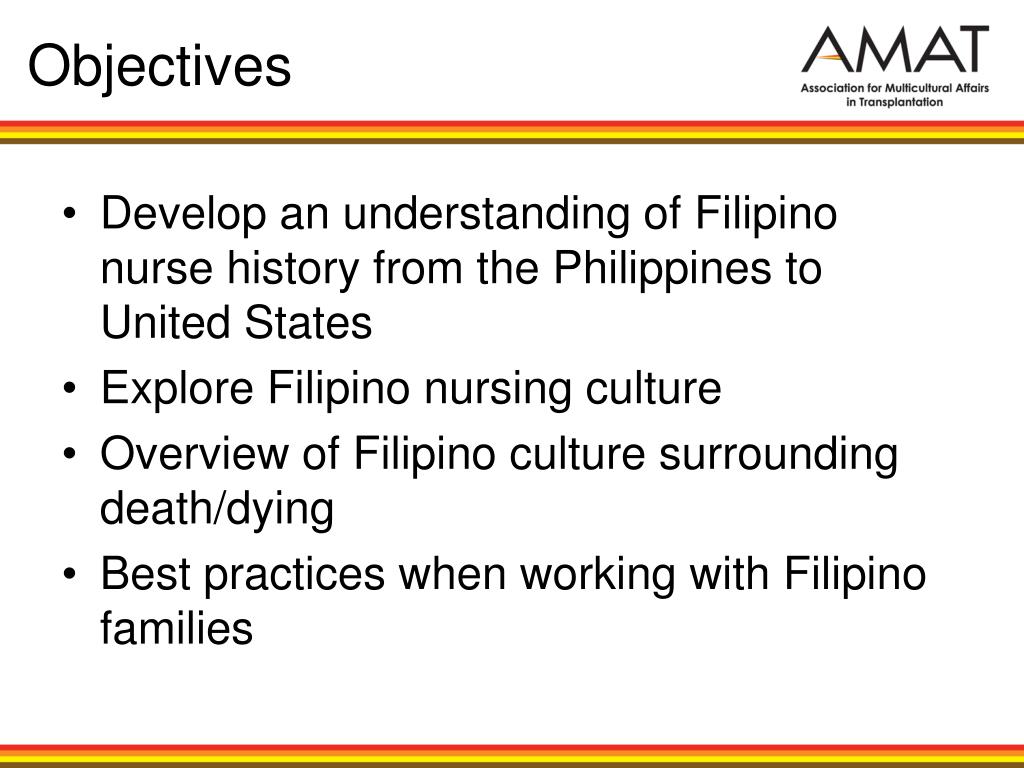 Objectives

AMAT
Association for Multicultural Affairs in Transplantation

• Develop an understanding of Filipino nurse history from the Philippines to United States
• Explore Filipino nursing culture
• Overview of Filipino culture surrounding death/dying
• Best practices when working with Filipino families